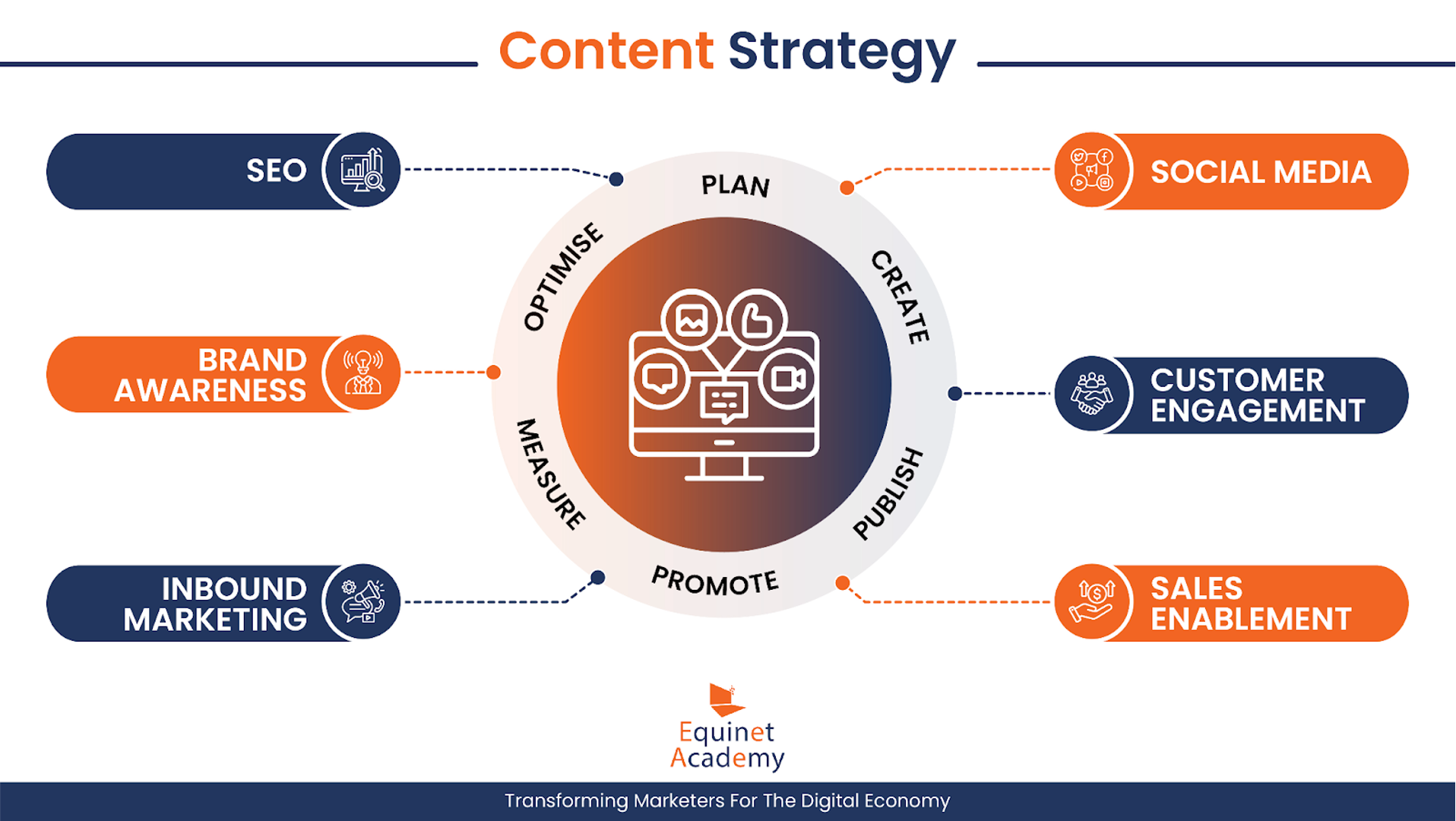 Content Strategy

SEO

BRAND AWARENESS

INBOUND MARKETING

PLAN

CREATE

PUBLISH

PROMOTE

MEASURE

OPTIMISE

SOCIAL MEDIA

CUSTOMER ENGAGEMENT

SALES ENABLEMENT

Equinet Academy

Transforming Marketers For The Digital Economy